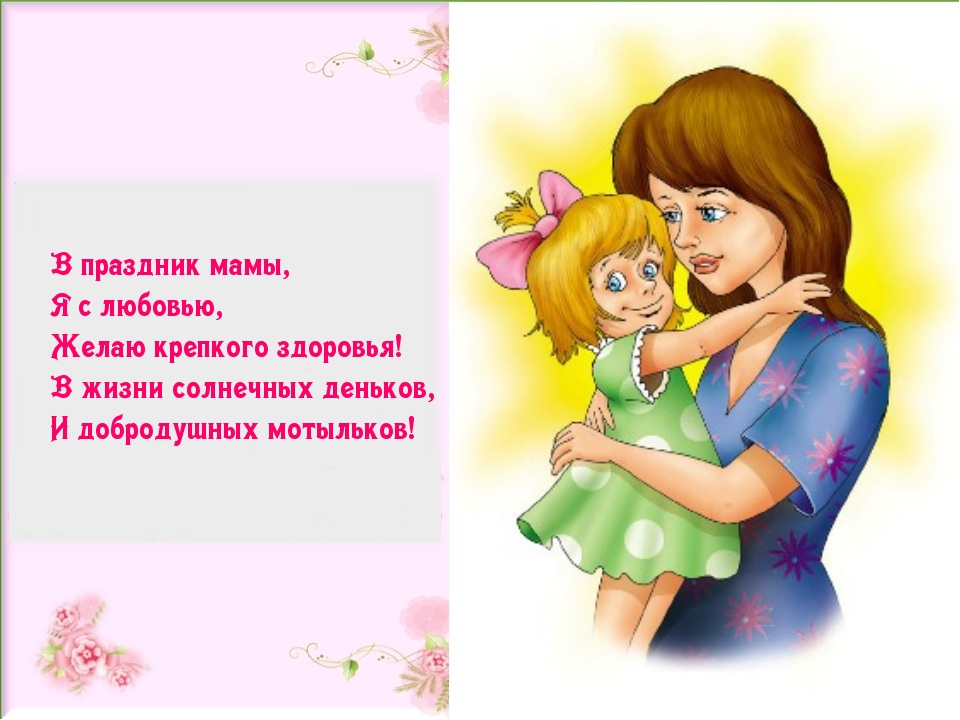 В праздник мамы,
Я с любовью,
Желаю крепкого здоровья!
В жизни солнечных деньков,
И добродушных мотыльков!